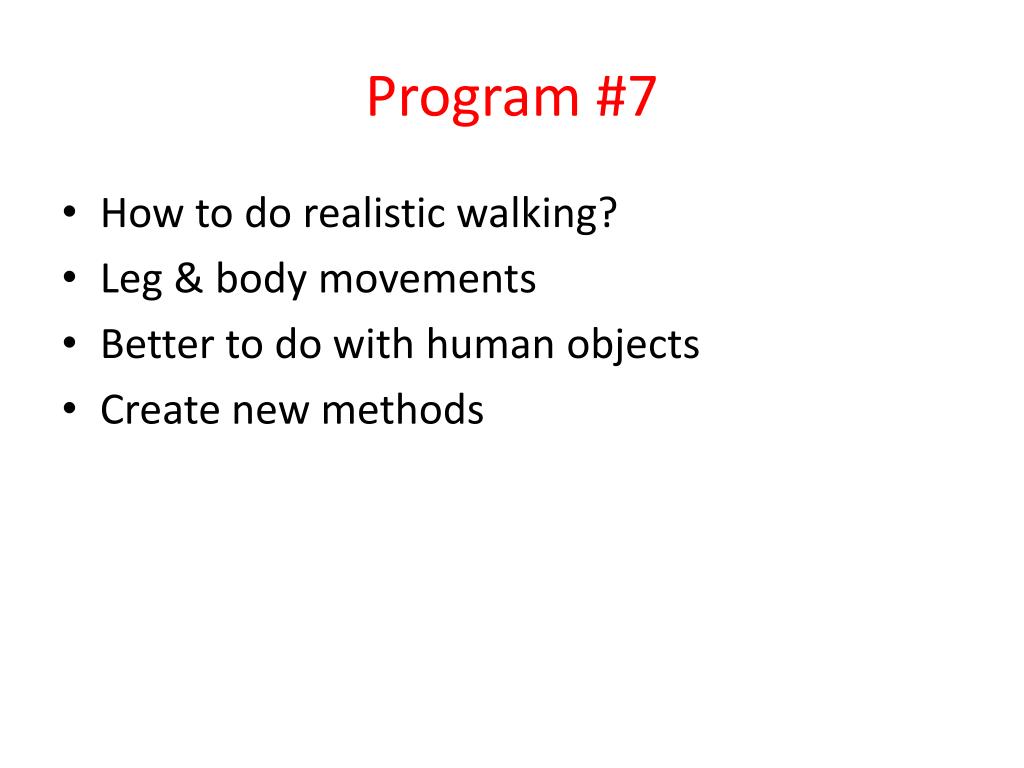 Program #7

• How to do realistic walking?
• Leg & body movements
• Better to do with human objects
• Create new methods